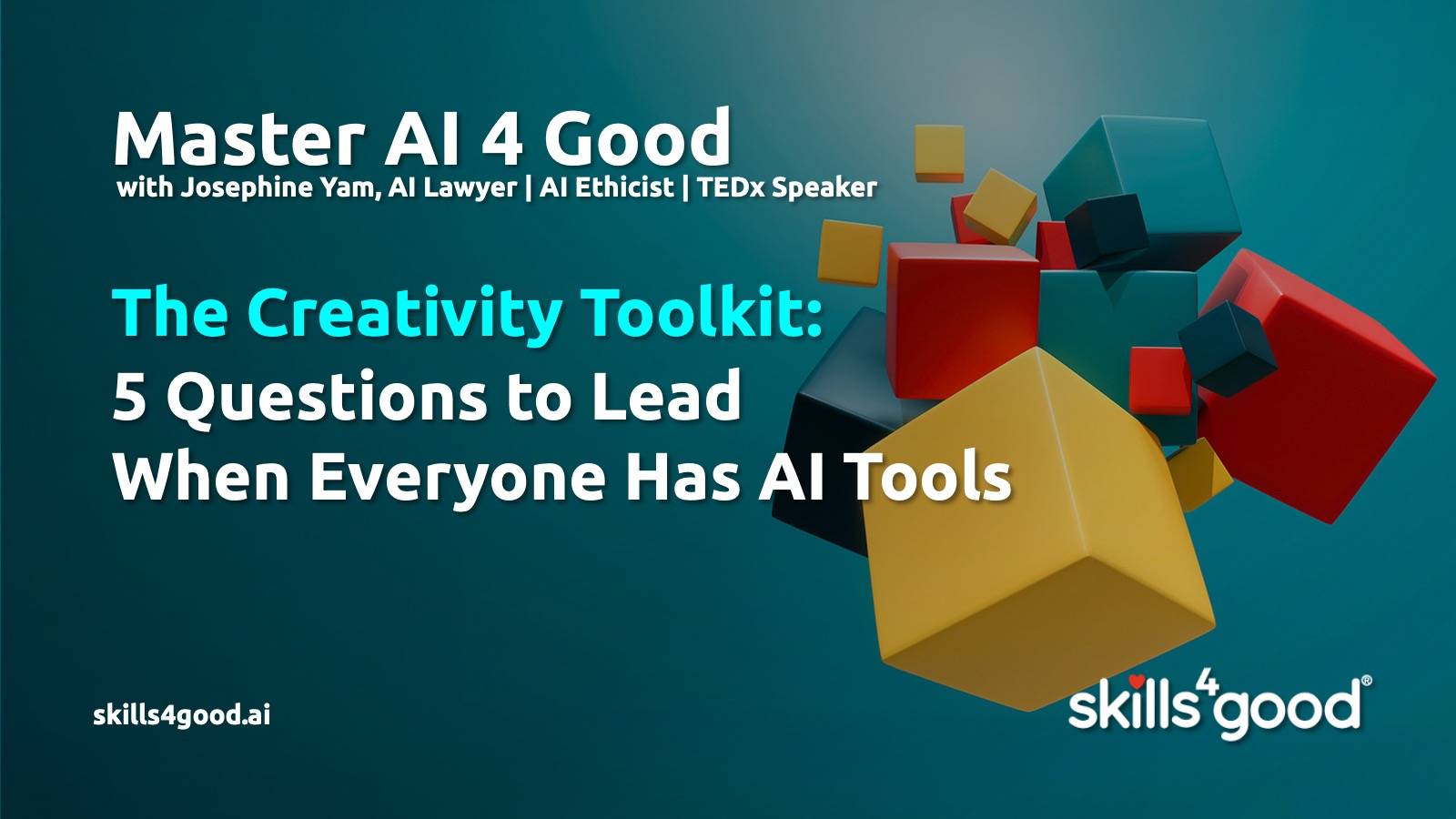 Master AI 4 Good
with Josephine Yam, AI Lawyer | AI Ethicist | TEDx Speaker

The Creativity Toolkit:
5 Questions to Lead When Everyone Has AI Tools

skills4good.ai

skills4good®